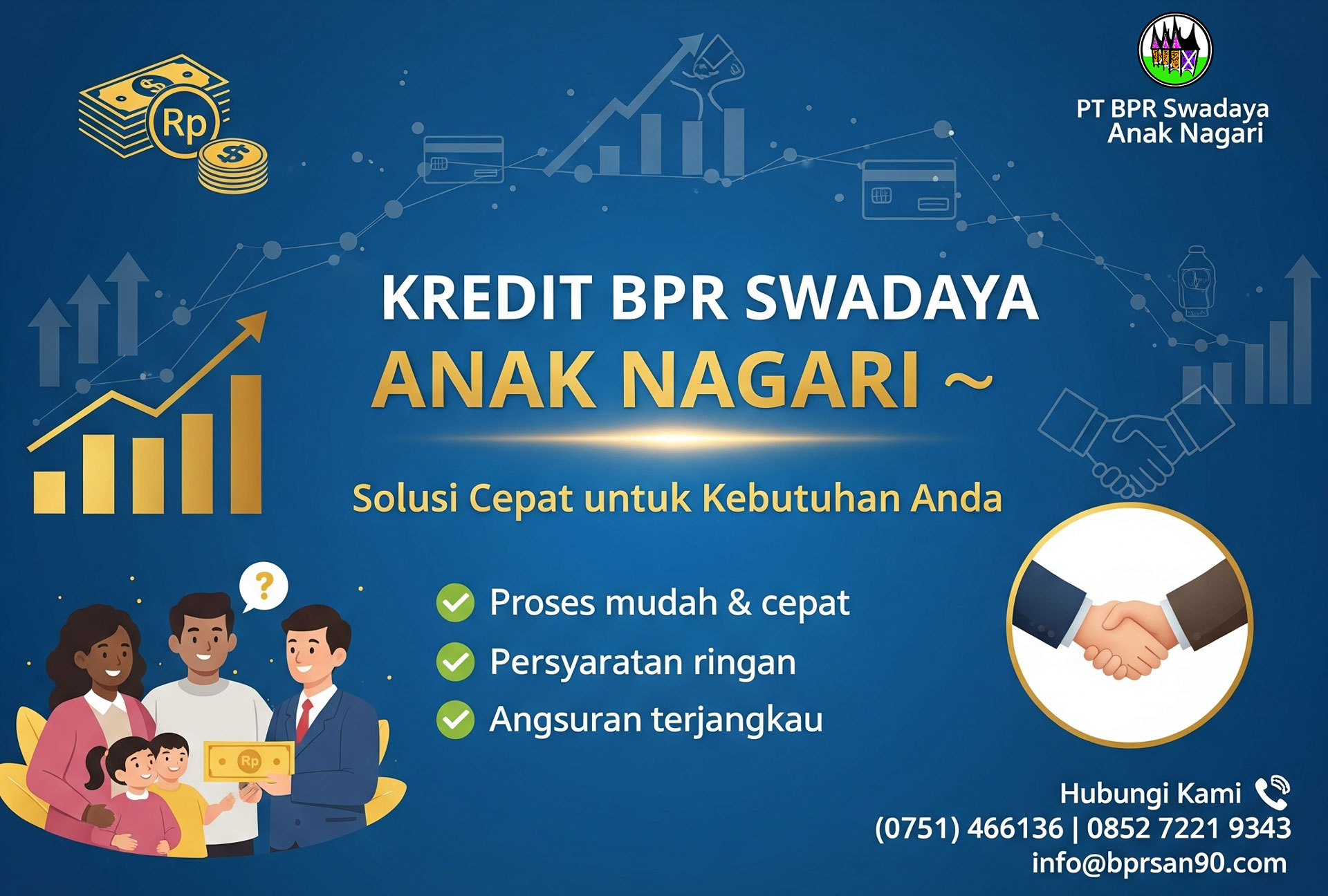 Rp

PT BPR Swadaya Anak Nagari

KREDIT BPR SWADAYA
ANAK NAGARI ~

Solusi Cepat untuk Kebutuhan Anda

?

Proses mudah & cepat
Persyaratan ringan
Angsuran terjangkau

Rp

Hubungi Kami
(0751) 466136 | 0852 7221 9343
info@bprsan90.com